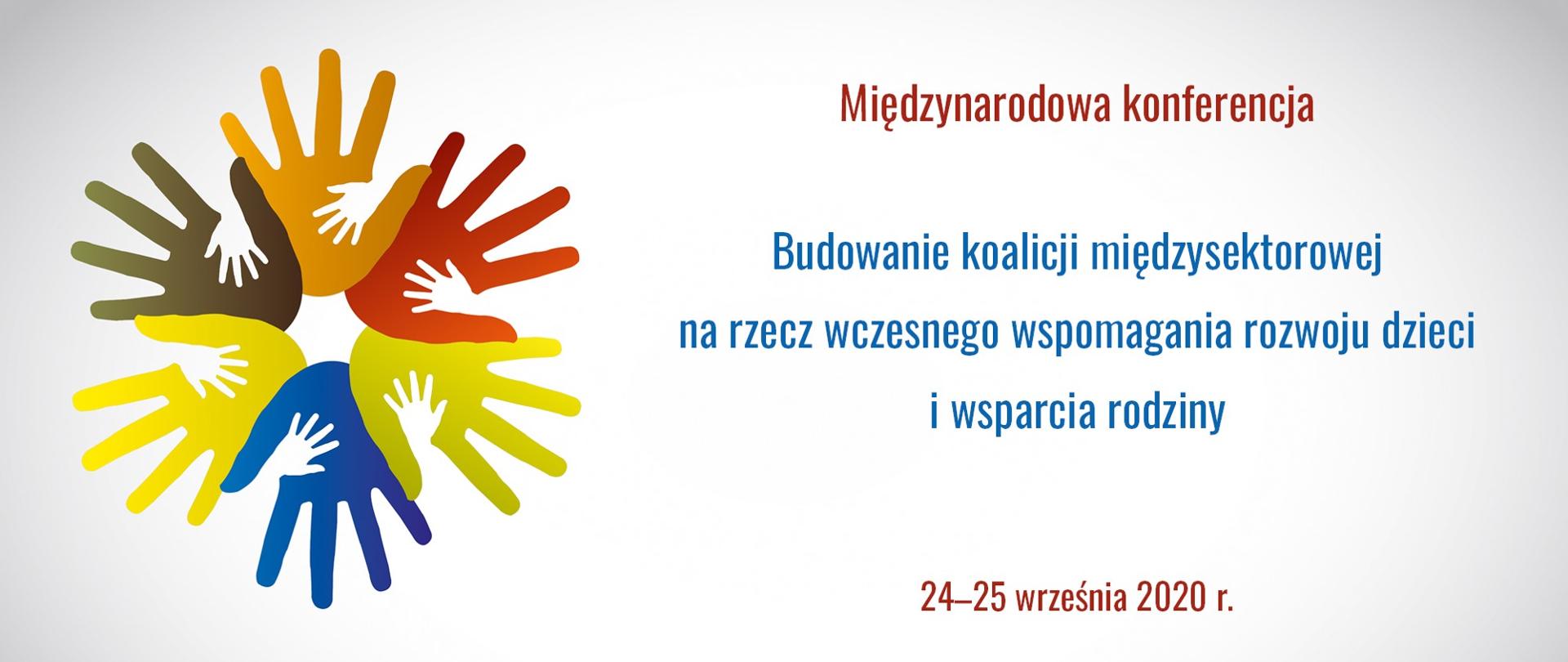 Międzynarodowa konferencja

Budowanie koalicji międzysektorowej na rzecz wczesnego wspomagania rozwoju dzieci i wsparcia rodziny

24–25 września 2020 r.